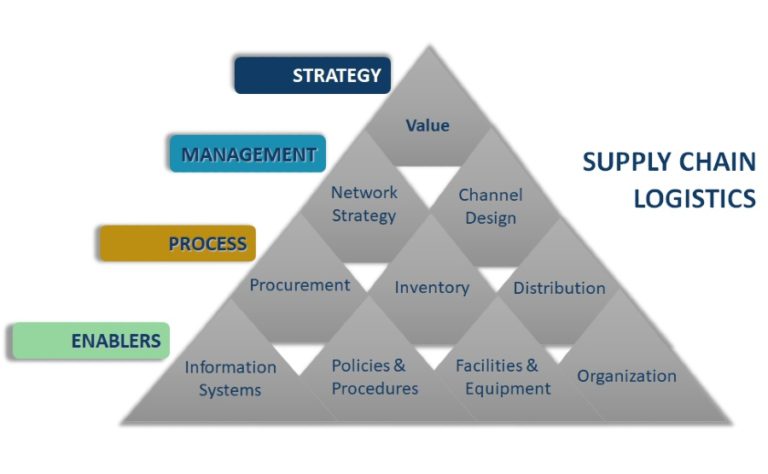 STRATEGY

Value

MANAGEMENT

Network Strategy

Channel Design

SUPPLY CHAIN LOGISTICS

PROCESS

Procurement

Inventory

Distribution

ENABLERS

Information Systems

Policies & Procedures

Facilities & Equipment

Organization